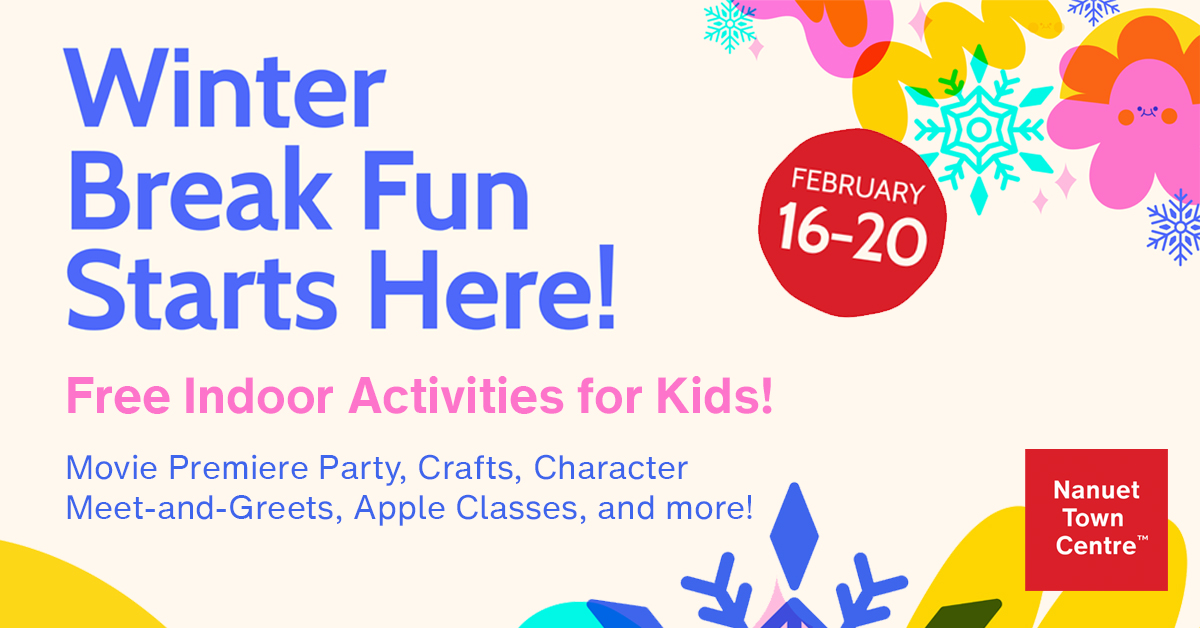 Winter Break Fun Starts Here!

FEBRUARY 16-20

Free Indoor Activities for Kids!

Movie Premiere Party, Crafts, Character Meet-and-Greets, Apple Classes, and more!

Nanuet Town Centre™